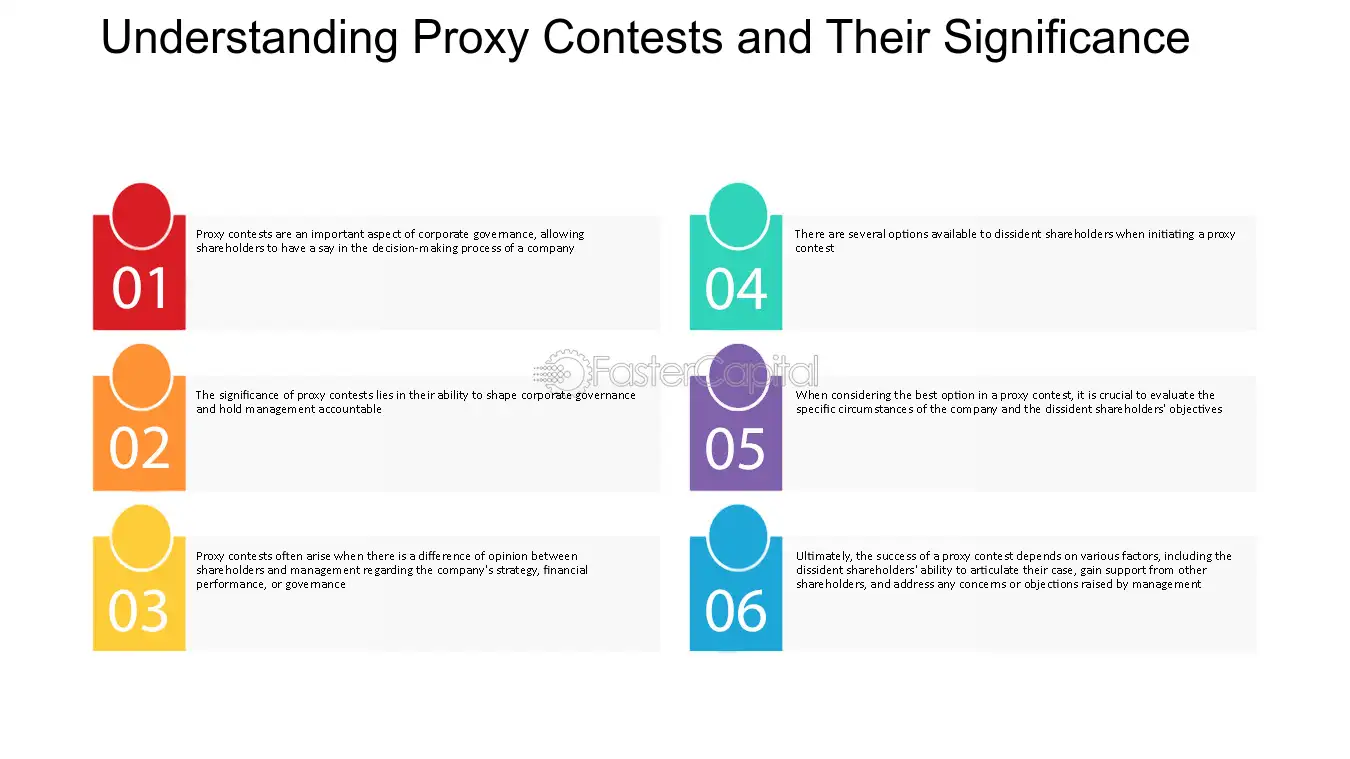 Understanding Proxy Contests and Their Significance

01

Proxy contests are an important aspect of corporate governance, allowing shareholders to have a say in the decision-making process of a company

02

The significance of proxy contests lies in their ability to shape corporate governance and hold management accountable

03

Proxy contests often arise when there is a difference of opinion between shareholders and management regarding the company's strategy, financial performance, or governance

04

There are several options available to dissident shareholders when initiating a proxy contest

05

When considering the best option in a proxy contest, it is crucial to evaluate the specific circumstances of the company and the dissident shareholders' objectives

06

Ultimately, the success of a proxy contest depends on various factors, including the dissident shareholders' ability to articulate their case, gain support from other shareholders, and address any concerns or objections raised by management

FasterCapital